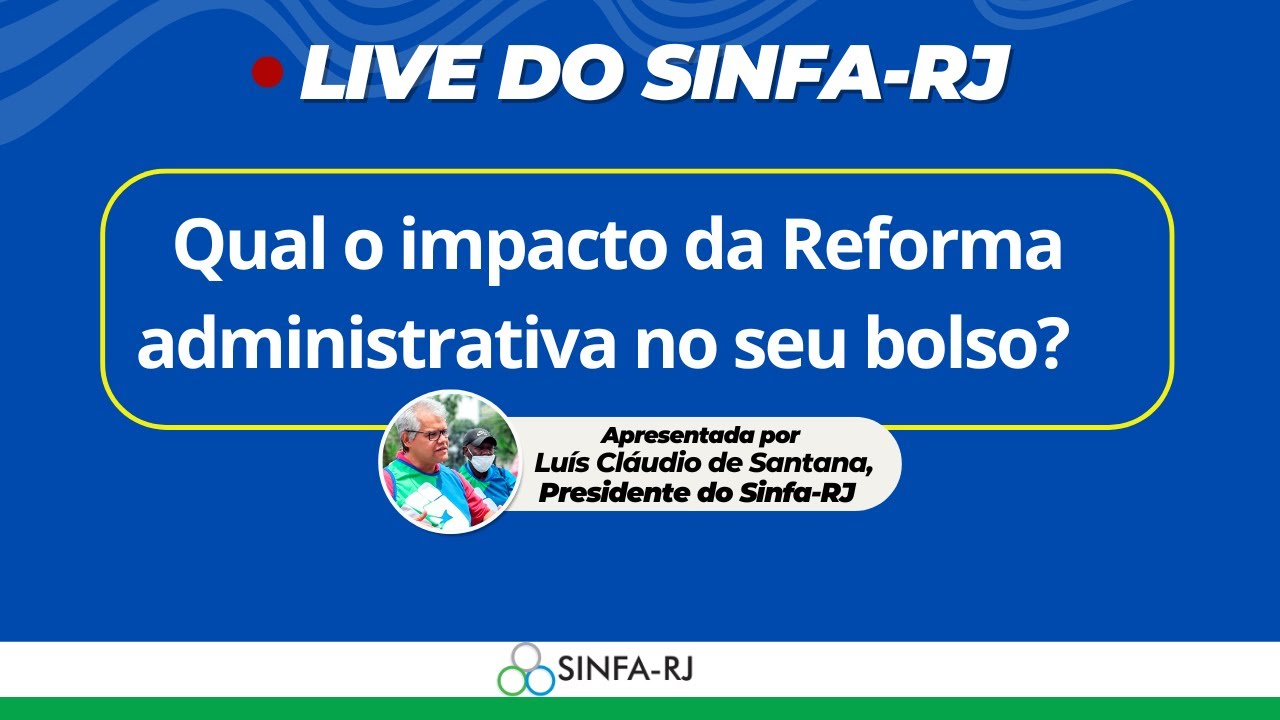 LIVE DO SINFA-RJ

Qual o impacto da Reforma administrativa no seu bolso?

Apresentada por
Luís Cláudio de Santana,
Presidente do Sinfa-RJ

SINFA-RJ